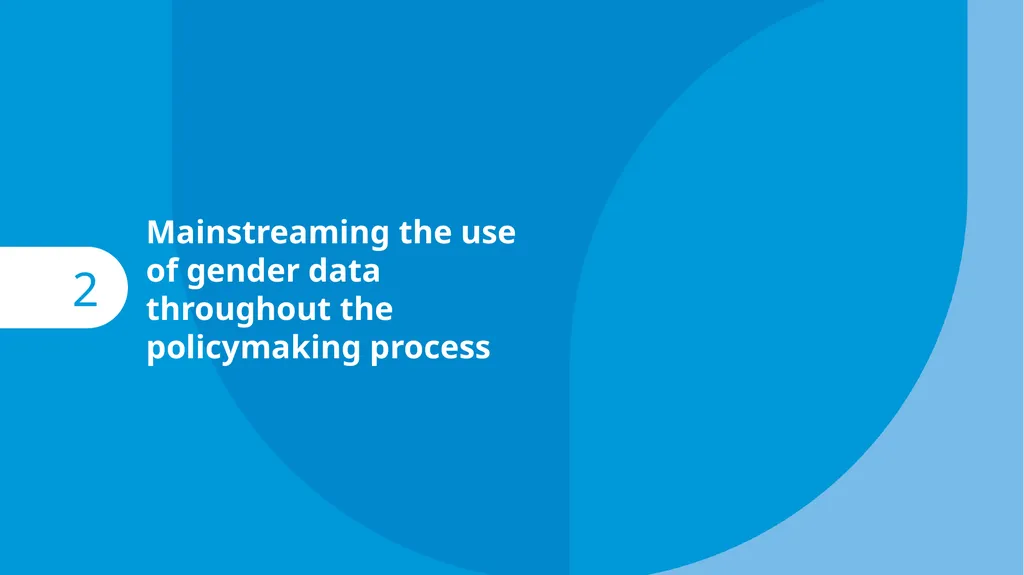 2

Mainstreaming the use of gender data throughout the policymaking process